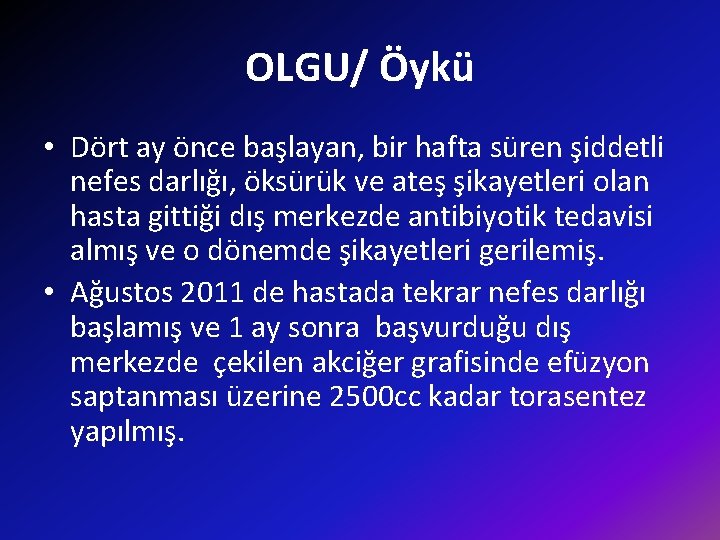 OLGU/ Öykü

• Dört ay önce başlayan, bir hafta süren şiddetli nefes darlığı, öksürük ve ateş şikayetleri olan hasta gittiği dış merkezde antibiyotik tedavisi almış ve o dönemde şikayetleri gerilemiş.

• Ağustos 2011 de hastada tekrar nefes darlığı başlamış ve 1 ay sonra başvurduğu dış merkezde çekilen akciğer grafisinde efüzyon saptanması üzerine 2500cc kadar torasentez yapılmış.